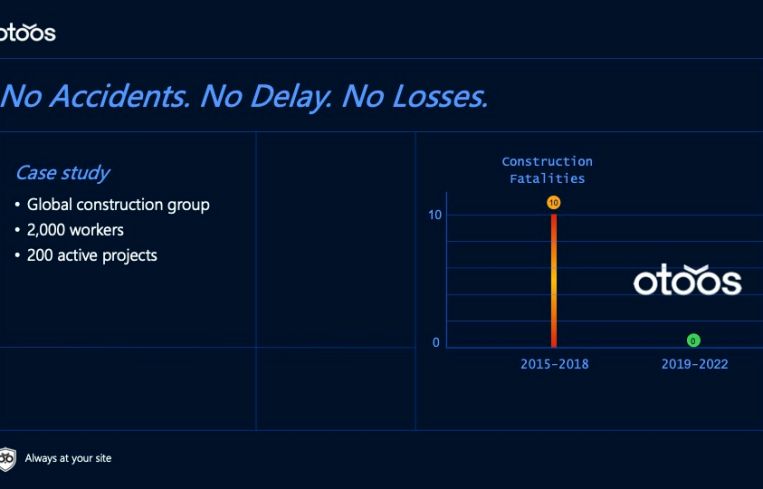 otoos

No Accidents. No Delay. No Losses.

Case study

• Global construction group
• 2,000 workers
• 200 active projects

Construction Fatalities

10

10

0

otoos

0

2015-2018

2019-2022

Always at your site